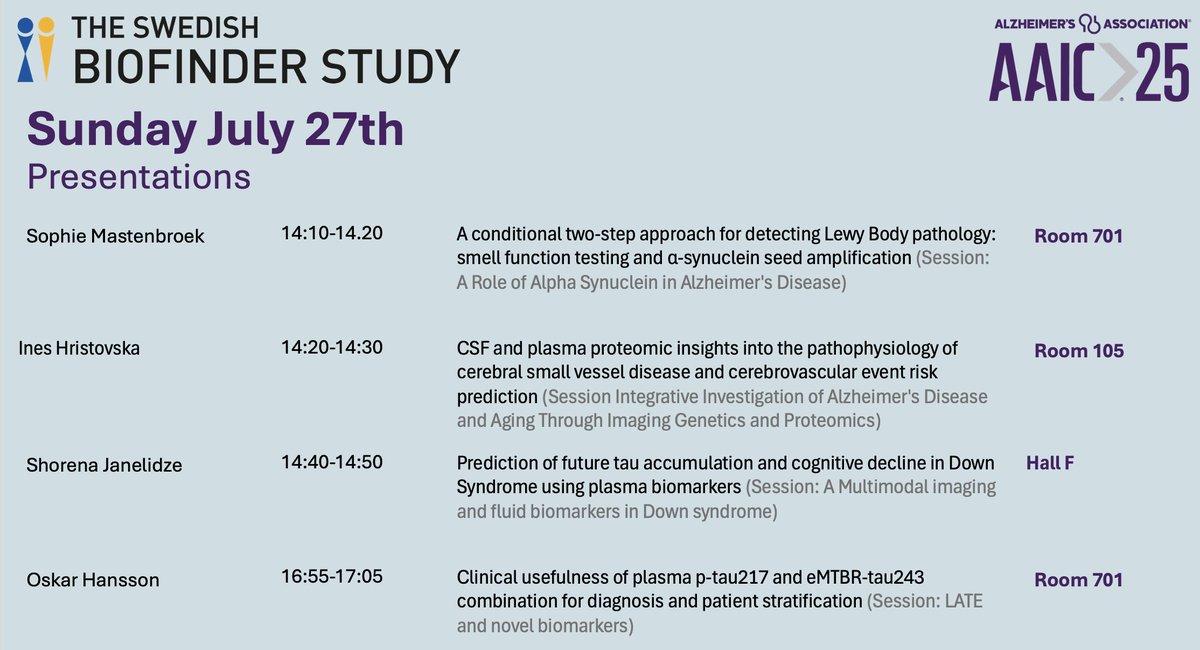 THE SWEDISH BIOFINDER STUDY

ALZHEIMER'S ASSOCIATION®
AAIC 25

Sunday July 27th
Presentations

| | | | |
|---|---|---|---|
| Sophie Mastenbroek | 14:10-14.20 | A conditional two-step approach for detecting Lewy Body pathology: smell function testing and α-synuclein seed amplification (Session: A Role of Alpha Synuclein in Alzheimer's Disease) | Room 701 |
| Ines Hristovska | 14:20-14:30 | CSF and plasma proteomic insights into the pathophysiology of cerebral small vessel disease and cerebrovascular event risk prediction (Session Integrative Investigation of Alzheimer's Disease and Aging Through Imaging Genetics and Proteomics) | Room 105 |
| Shorena Janelidze | 14:40-14:50 | Prediction of future tau accumulation and cognitive decline in Down Syndrome using plasma biomarkers (Session: A Multimodal imaging and fluid biomarkers in Down syndrome) | Hall F |
| Oskar Hansson | 16:55-17:05 | Clinical usefulness of plasma p-tau217 and eMTBR-tau243 combination for diagnosis and patient stratification (Session: LATE and novel biomarkers) | Room 701 |